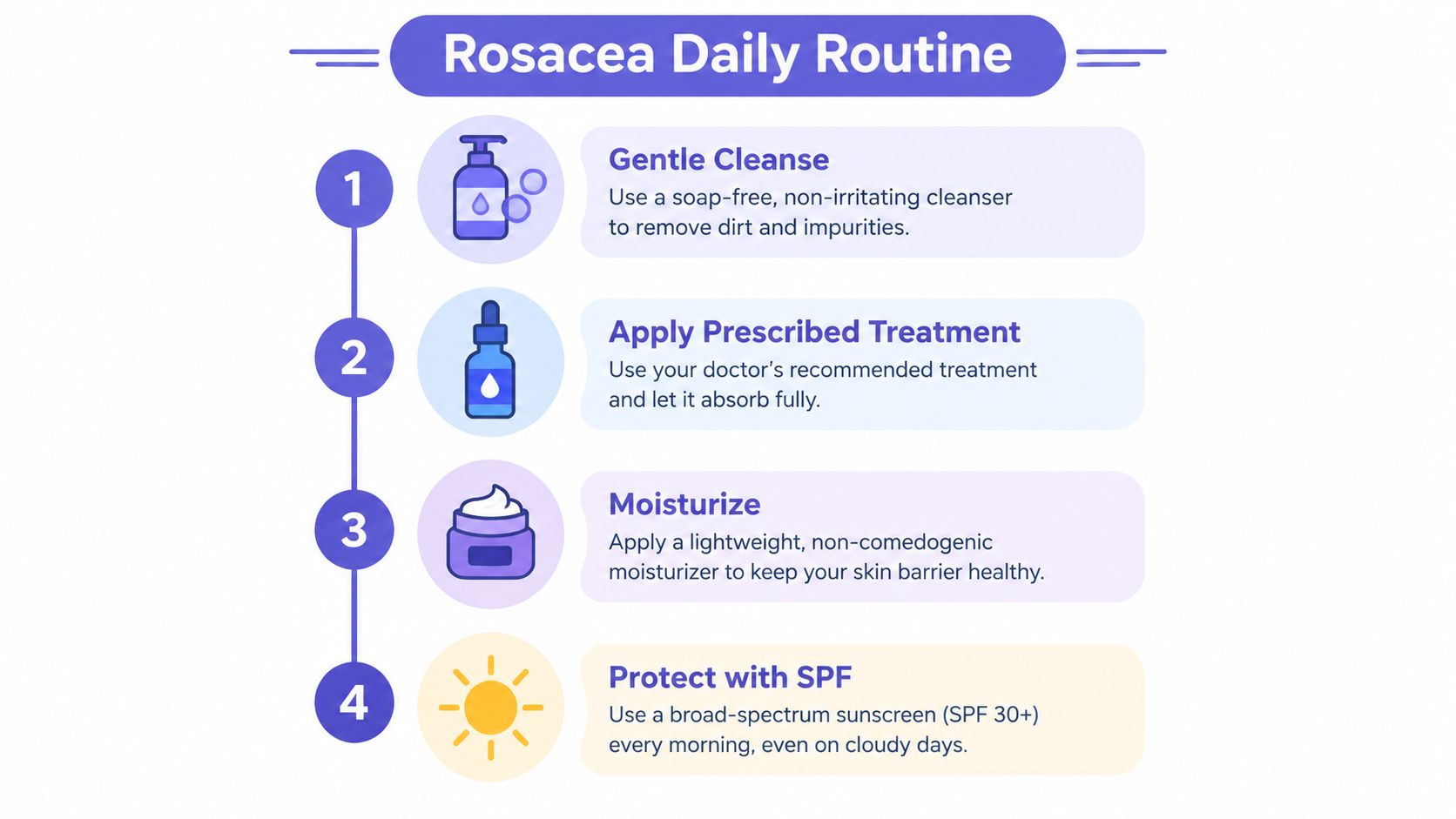 Rosacea Daily Routine

1
Gentle Cleanse
Use a soap-free, non-irritating cleanser to remove dirt and impurities.

2
Apply Prescribed Treatment
Use your doctor's recommended treatment and let it absorb fully.

3
Moisturize
Apply a lightweight, non-comedogenic moisturizer to keep your skin barrier healthy.

4
Protect with SPF
Use a broad-spectrum sunscreen (SPF 30+) every morning, even on cloudy days.